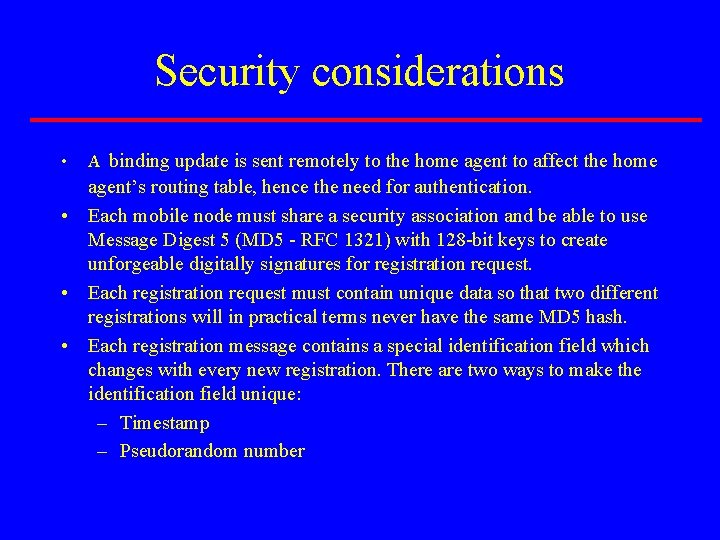 Security considerations

• A binding update is sent remotely to the home agent to affect the home agent's routing table, hence the need for authentication.

• Each mobile node must share a security association and be able to use Message Digest 5 (MD5 - RFC 1321) with 128-bit keys to create unforgeable digitally signatures for registration request.

• Each registration request must contain unique data so that two different registrations will in practical terms never have the same MD5 hash.

• Each registration message contains a special identification field which changes with every new registration. There are two ways to make the identification field unique:

– Timestamp

– Pseudorandom number